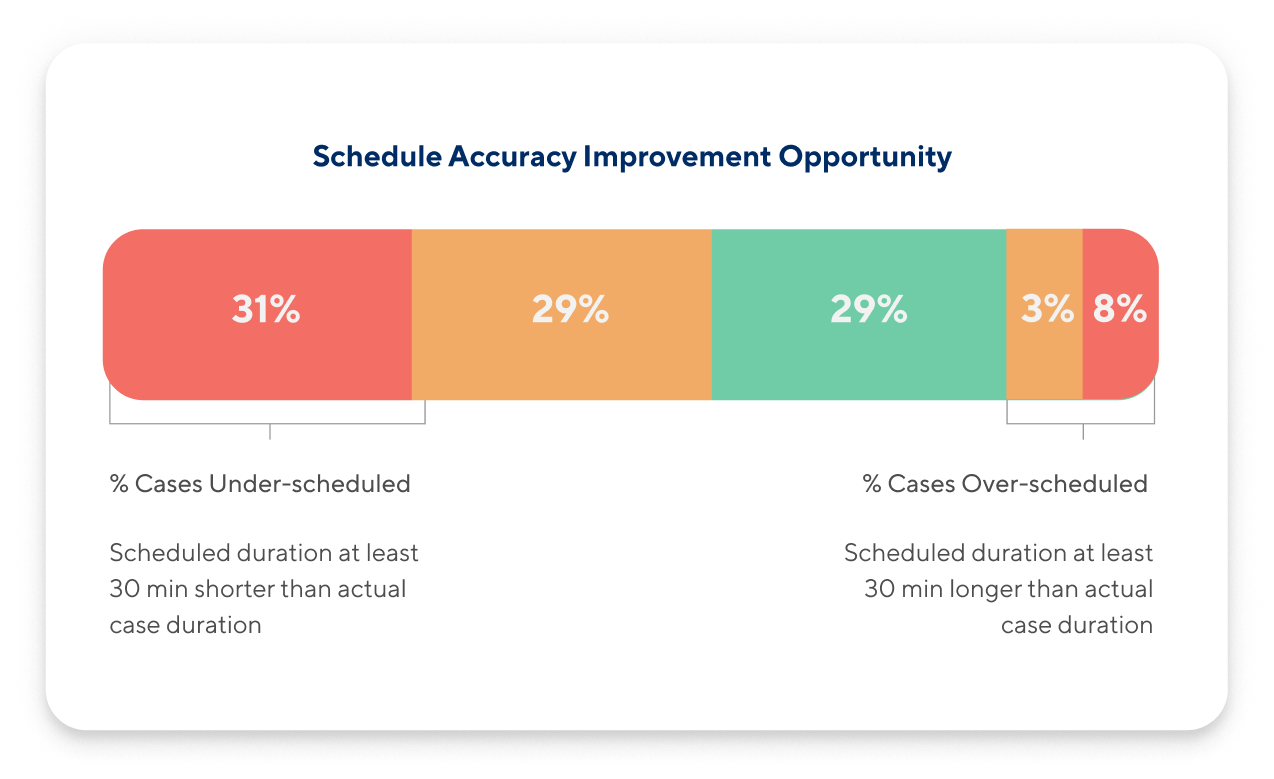 Schedule Accuracy Improvement Opportunity

31%

29%

29%

3%

8%

% Cases Under-scheduled

Scheduled duration at least 30 min shorter than actual case duration

% Cases Over-scheduled

Scheduled duration at least 30 min longer than actual case duration